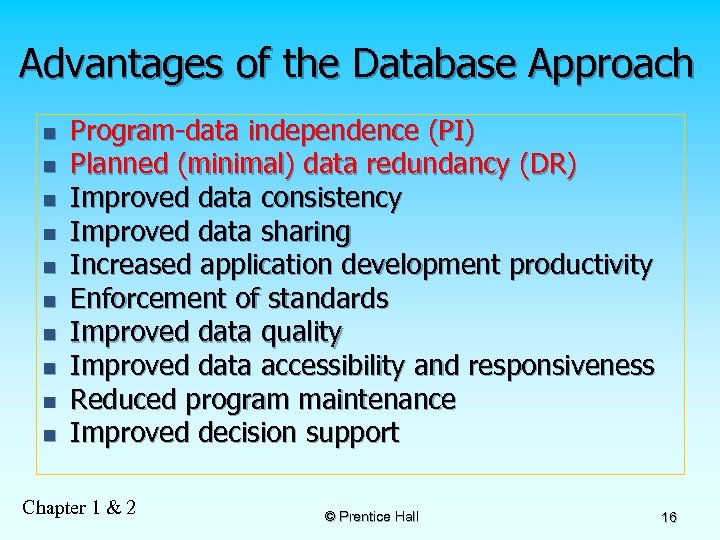 Advantages of the Database Approach

- Program-data independence (PI)
- Planned (minimal) data redundancy (DR)
- Improved data consistency
- Improved data sharing
- Increased application development productivity
- Enforcement of standards
- Improved data quality
- Improved data accessibility and responsiveness
- Reduced program maintenance
- Improved decision support

Chapter 1 & 2

© Prentice Hall

16